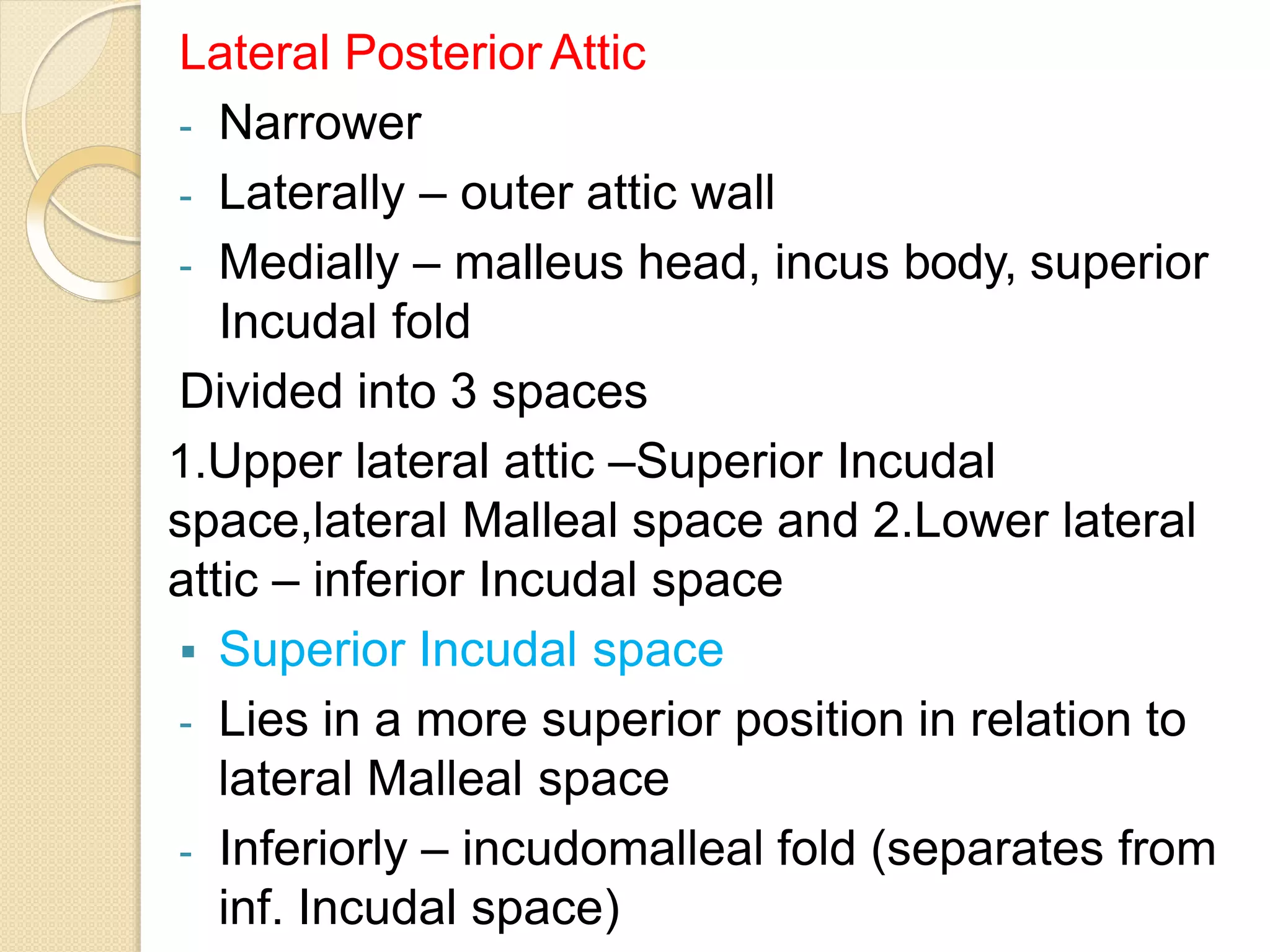 Lateral Posterior Attic

- Narrower
- Laterally – outer attic wall
- Medially – malleus head, incus body, superior Incudal fold

Divided into 3 spaces

1.Upper lateral attic –Superior Incudal space,lateral Malleal space and 2.Lower lateral attic – inferior Incudal space

▪ Superior Incudal space

- Lies in a more superior position in relation to lateral Malleal space
- Inferiorly – incudomalleal fold (separates from inf. Incudal space)